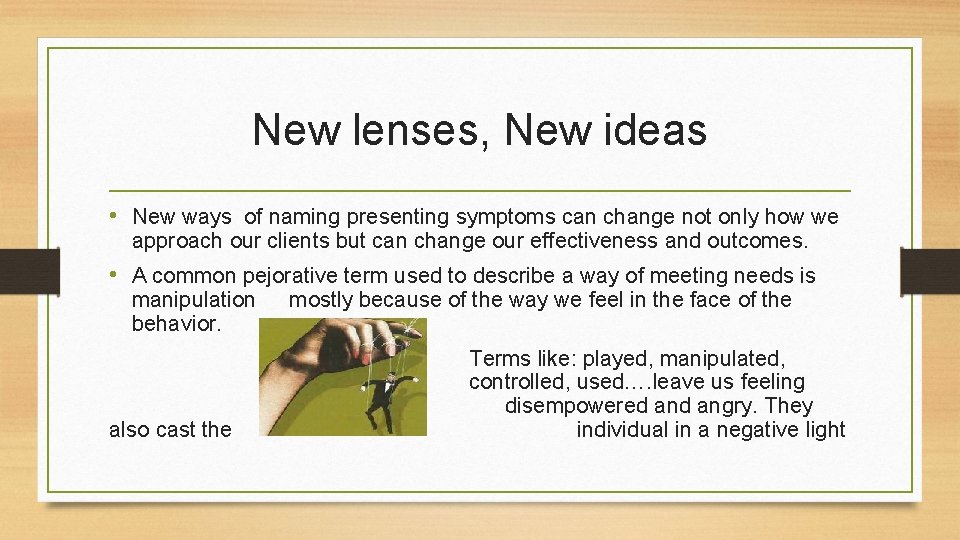 New lenses, New ideas

• New ways of naming presenting symptoms can change not only how we approach our clients but can change our effectiveness and outcomes.

• A common pejorative term used to describe a way of meeting needs is manipulation mostly because of the way we feel in the face of the behavior.

Terms like: played, manipulated, controlled, used….leave us feeling disempowered and angry. They also cast the individual in a negative light